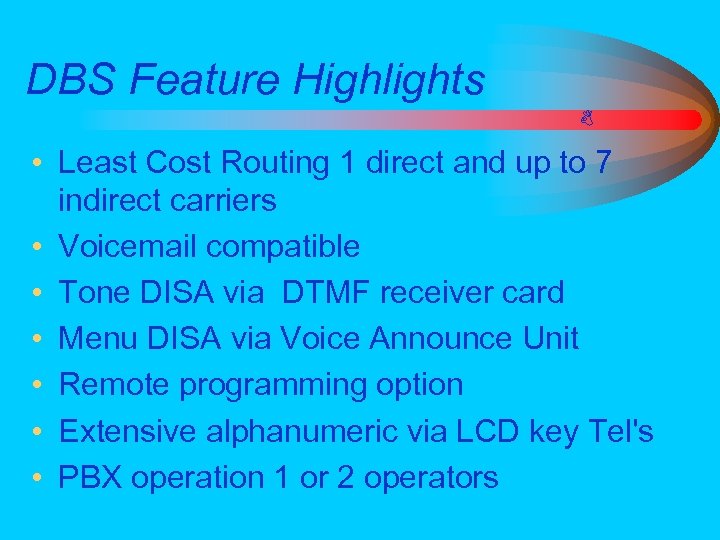 DBS Feature Highlights

• Least Cost Routing 1 direct and up to 7 indirect carriers
• Voicemail compatible
• Tone DISA via DTMF receiver card
• Menu DISA via Voice Announce Unit
• Remote programming option
• Extensive alphanumeric via LCD key Tel's
• PBX operation 1 or 2 operators